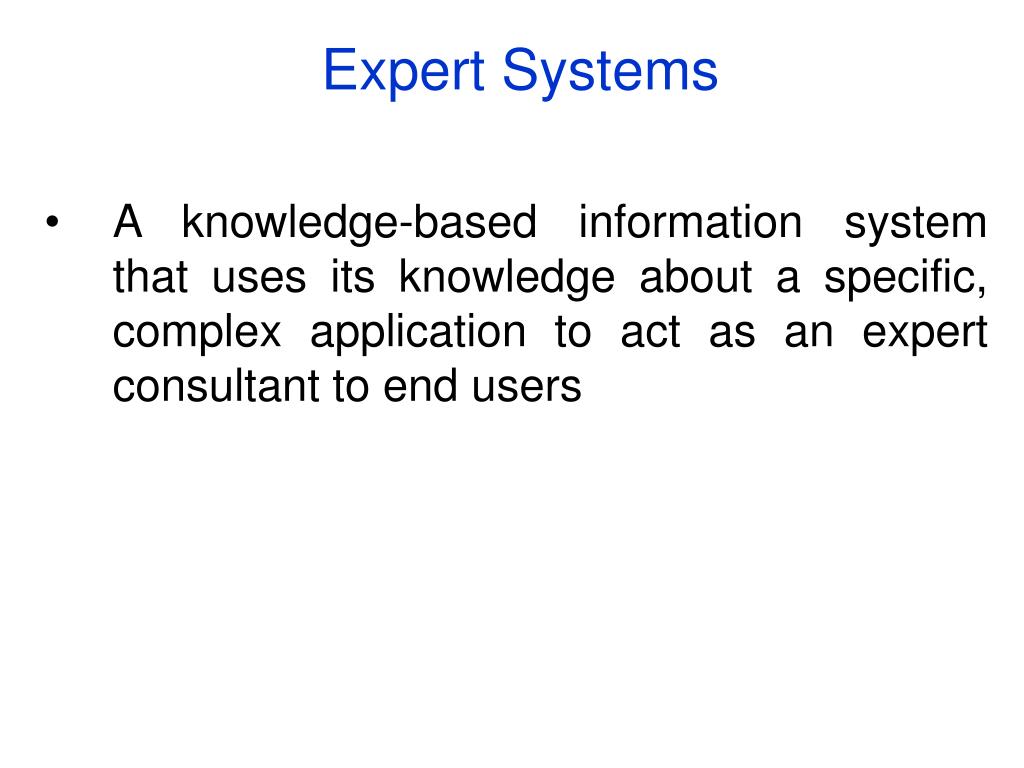 Expert Systems

• A knowledge-based information system that uses its knowledge about a specific, complex application to act as an expert consultant to end users